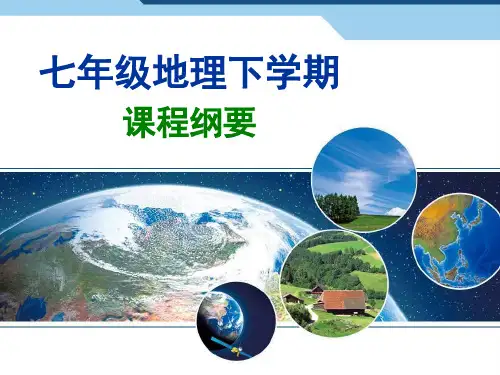 七年级地理下学期

课程纲要